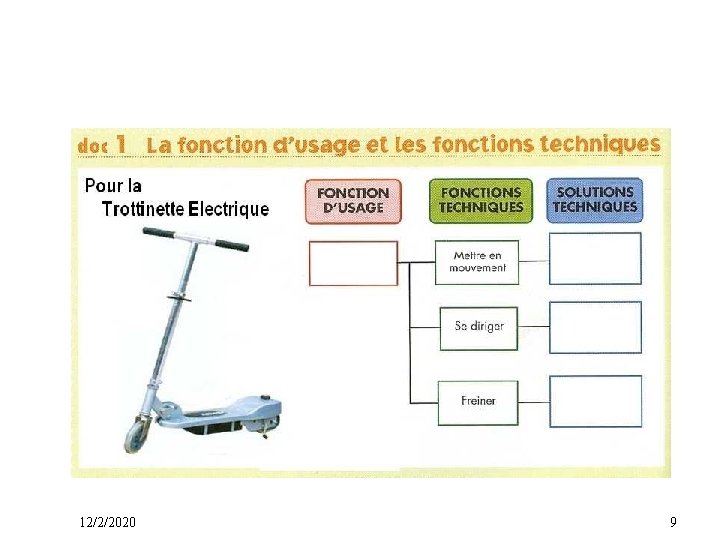 doc 1 La fonction d'usage et les fonctions techniques

Pour la Trottinette Electrique

FONCTION D'USAGE

FONCTIONS TECHNIQUES

SOLUTIONS TECHNIQUES

Mettre en mouvement

Se diriger

Freiner

12/2/2020

9